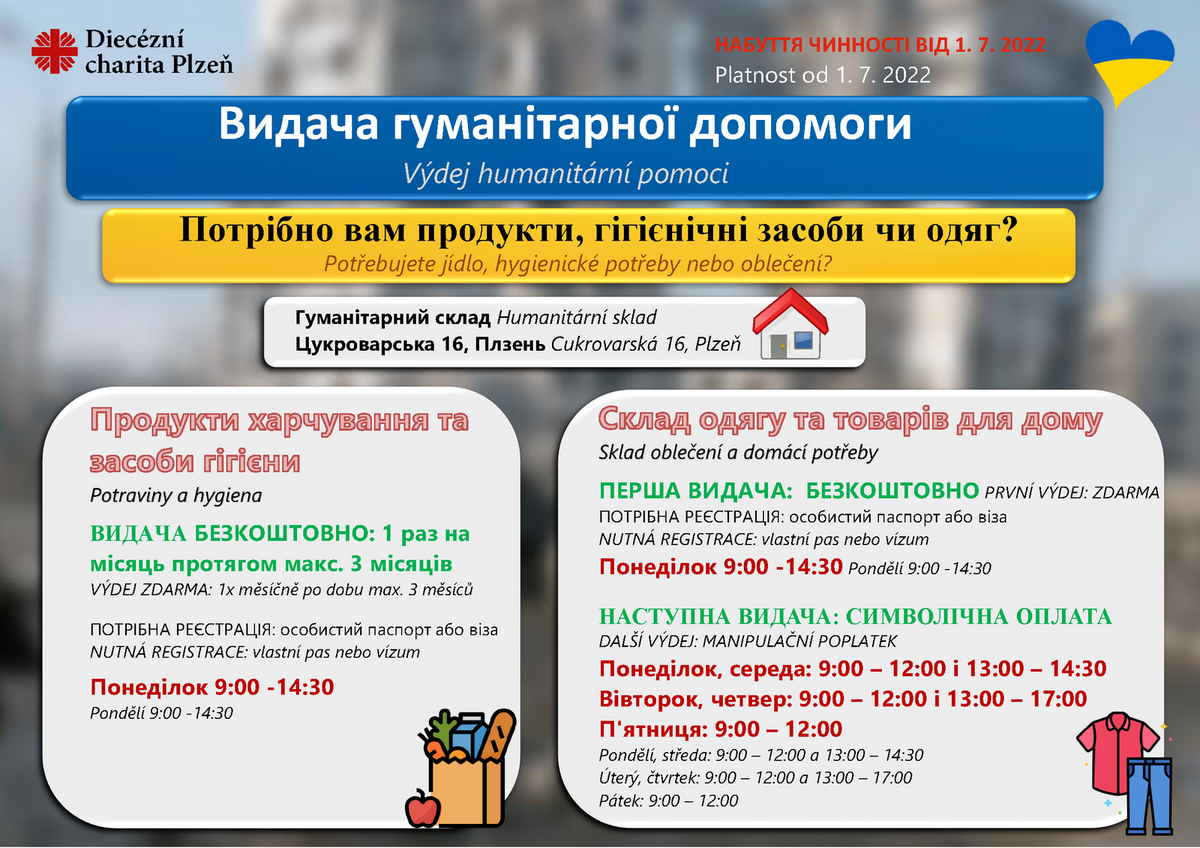 Diecézní charita Plzeň

НАБУТТЯ ЧИННОСТІ ВІД 1. 7. 2022
Platnost od 1. 7. 2022

Видача гуманітарної допомоги
Výdej humanitární pomoci

Потрібно вам продукти, гігієнічні засоби чи одяг?
Potřebujete jídlo, hygienické potřeby nebo oblečení?

Гуманітарний склад Humanitární sklad
Цукроварська 16, Плзень Cukrovarská 16, Plzeň

Продукти харчування та засоби гігієни
Potraviny a hygiena

ВИДАЧА БЕЗКОШТОВНО: 1 раз на місяць протягом макс. 3 місяців
VÝDEJ ZDARMA: 1x měsíčně po dobu max. 3 měsíců

ПОТРІБНА РЕЄСТРАЦІЯ: особистий паспорт або віза
NUTNÁ REGISTRACE: vlastní pas nebo vízum

Понеділок 9:00 -14:30
Pondělí 9:00 -14:30

Склад одягу та товарів для дому
Sklad oblečení a domácí potřeby

ПЕРША ВИДАЧА: БЕЗКОШТОВНО PRVNÍ VÝDEJ: ZDARMA
ПОТРІБНА РЕЄСТРАЦІЯ: особистий паспорт або віза
NUTNÁ REGISTRACE: vlastní pas nebo vízum
Понеділок 9:00 -14:30 Pondělí 9:00 -14:30

НАСТУПНА ВИДАЧА: СИМВОЛІЧНА ОПЛАТА
DALŠÍ VÝDEJ: MANIPULAČNÍ POPLATEK
Понеділок, середа: 9:00 – 12:00 і 13:00 – 14:30
Вівторок, четвер: 9:00 – 12:00 і 13:00 – 17:00
П'ятниця: 9:00 – 12:00
Pondělí, středa: 9:00 – 12:00 a 13:00 – 14:30
Úterý, čtvrtek: 9:00 – 12:00 a 13:00 – 17:00
Pátek: 9:00 – 12:00